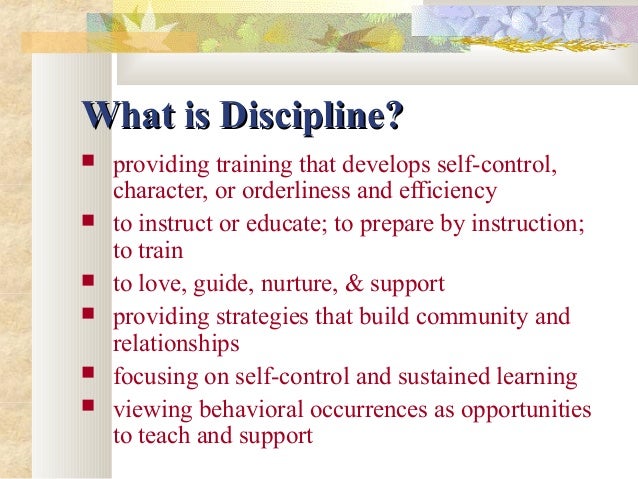 What is Discipline?

- providing training that develops self-control, character, or orderliness and efficiency
- to instruct or educate; to prepare by instruction; to train
- to love, guide, nurture, & support
- providing strategies that build community and relationships
- focusing on self-control and sustained learning
- viewing behavioral occurrences as opportunities to teach and support